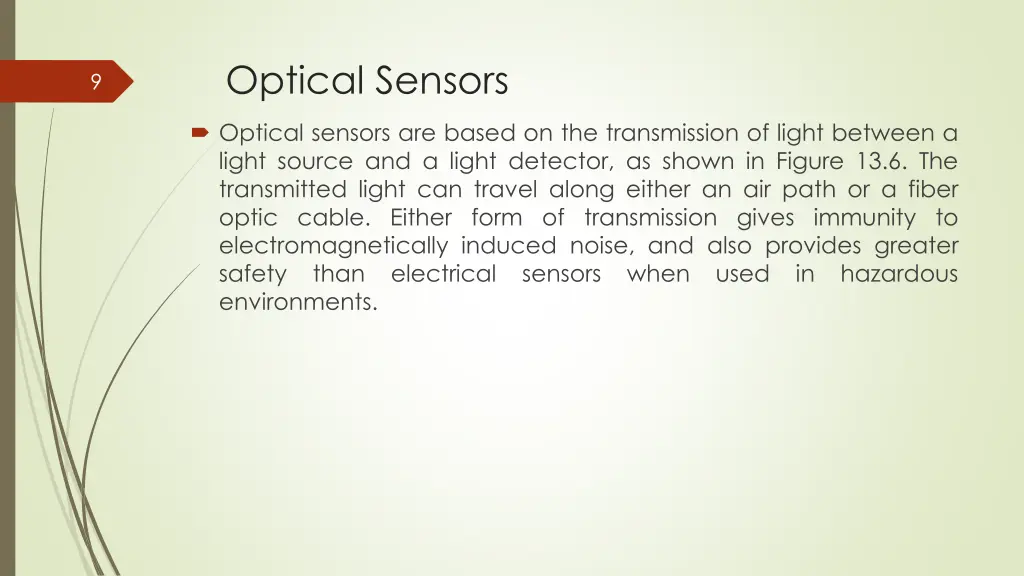 9

Optical Sensors

Optical sensors are based on the transmission of light between a light source and a light detector, as shown in Figure 13.6. The transmitted light can travel along either an air path or a fiber optic cable. Either form of transmission gives immunity to electromagnetically induced noise, and also provides greater safety than electrical sensors when used in hazardous environments.